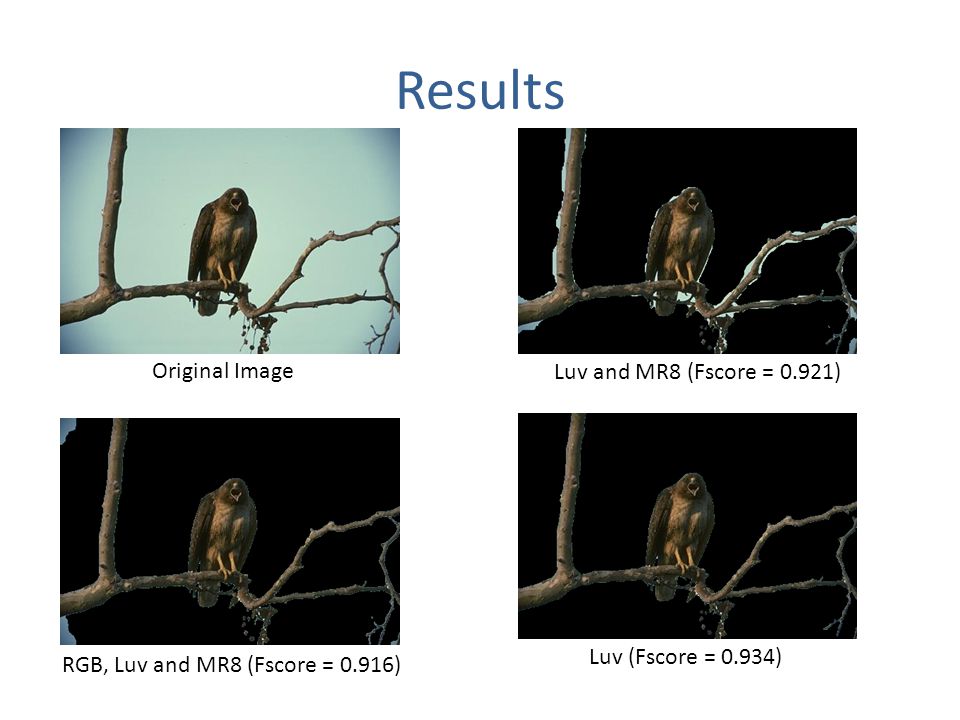 Results

Original Image

Luv and MR8 (Fscore = 0.921)

RGB, Luv and MR8 (Fscore = 0.916)

Luv (Fscore = 0.934)